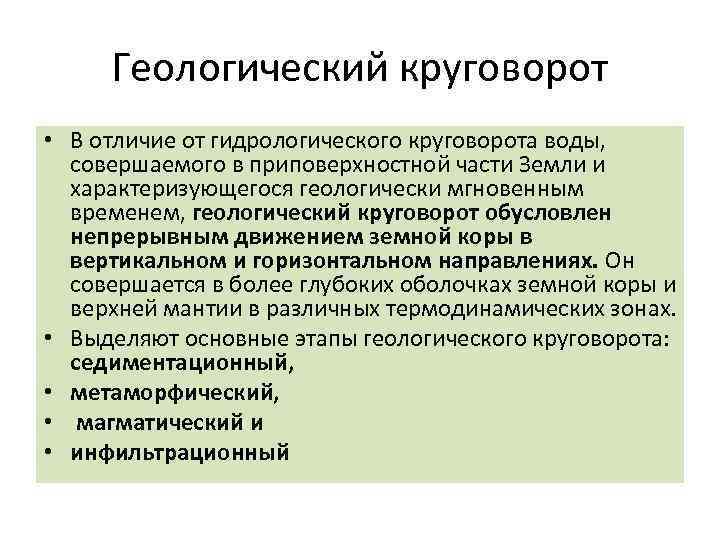 Геологический круговорот

• В отличие от гидрологического круговорота воды, совершаемого в приповерхностной части Земли и характеризующегося геологически мгновенным временем, геологический круговорот обусловлен непрерывным движением земной коры в вертикальном и горизонтальном направлениях. Он совершается в более глубоких оболочках земной коры и верхней мантии в различных термодинамических зонах.
• Выделяют основные этапы геологического круговорота: седиментационный,
• метаморфический,
• магматический и
• инфильтрационный